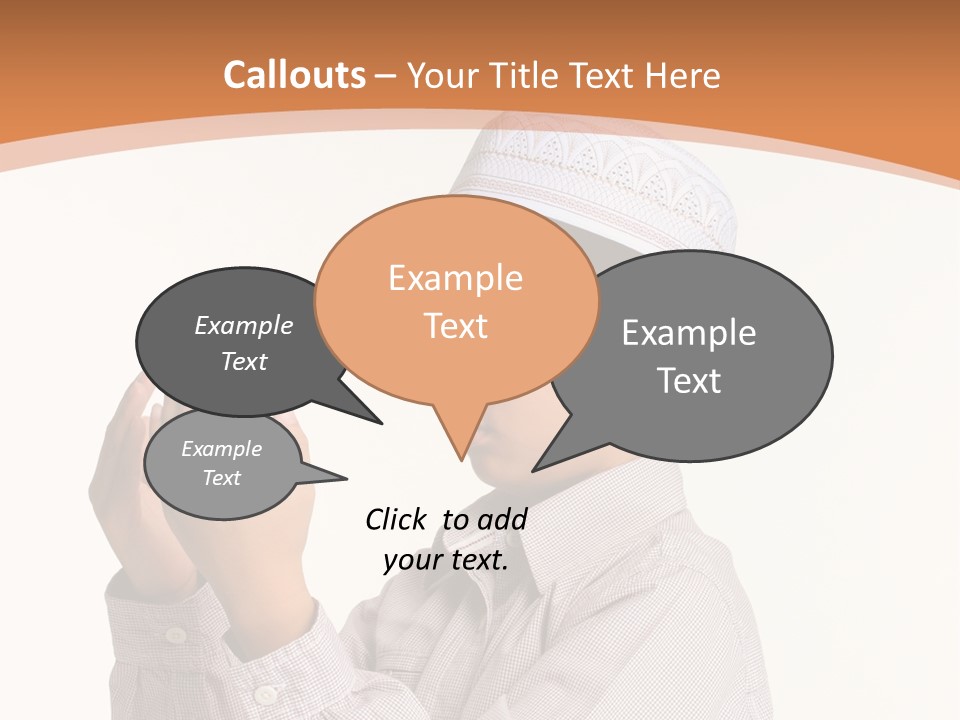 Callouts – Your Title Text Here

Example Text

Example Text

Example Text

Example Text

Click to add your text.